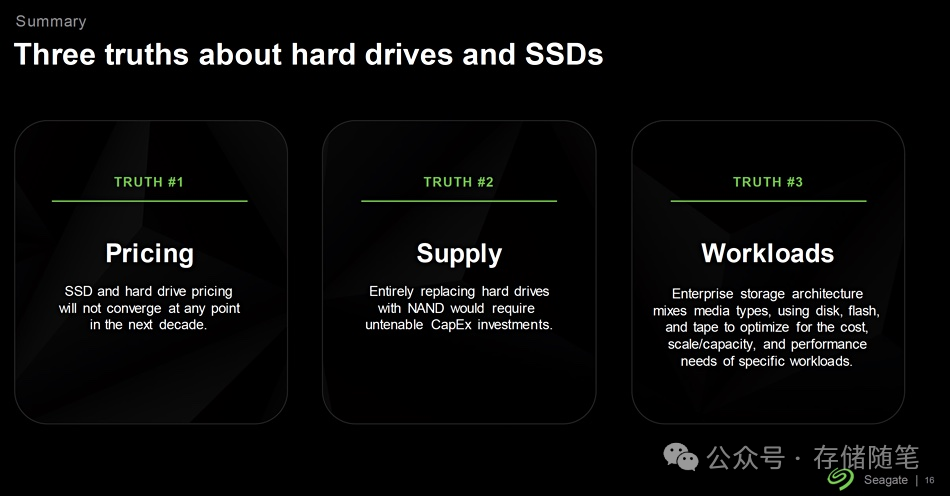 Summary

Three truths about hard drives and SSDs

TRUTH #1

Pricing

SSD and hard drive pricing will not converge at any point in the next decade.

TRUTH #2

Supply

Entirely replacing hard drives with NAND would require untenable CapEx investments.

TRUTH #3

Workloads

Enterprise storage architecture mixes media types, using disk, flash, and tape to optimize for the cost, scale/capacity, and performance needs of specific workloads.

公众号 · 存储随笔

Seagate | 16